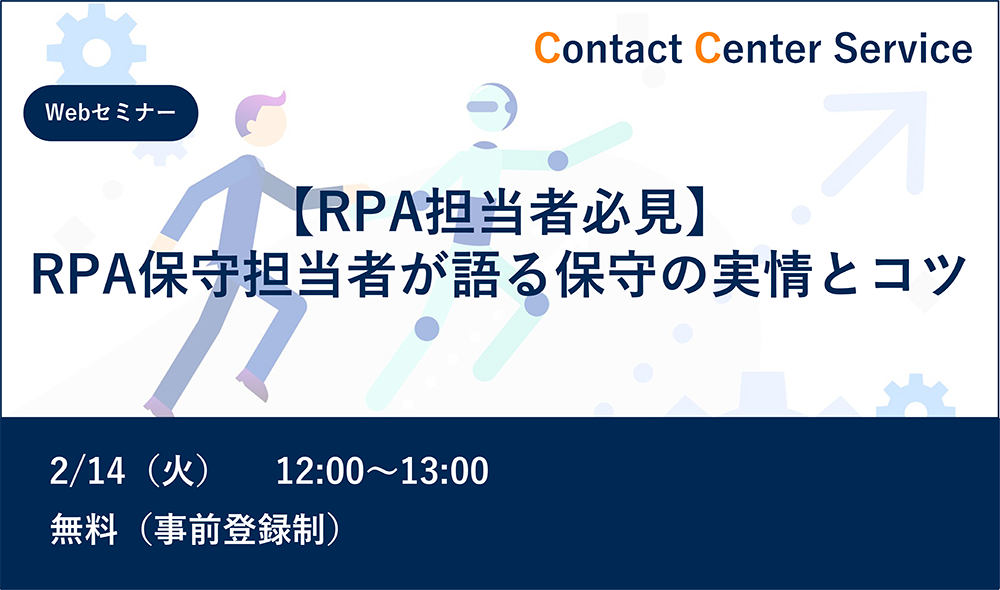 Contact Center Service

Webセミナー

【RPA担当者必見】
RPA保守担当者が語る保守の実情とコツ

2/14（火）　12:00～13:00
無料（事前登録制）